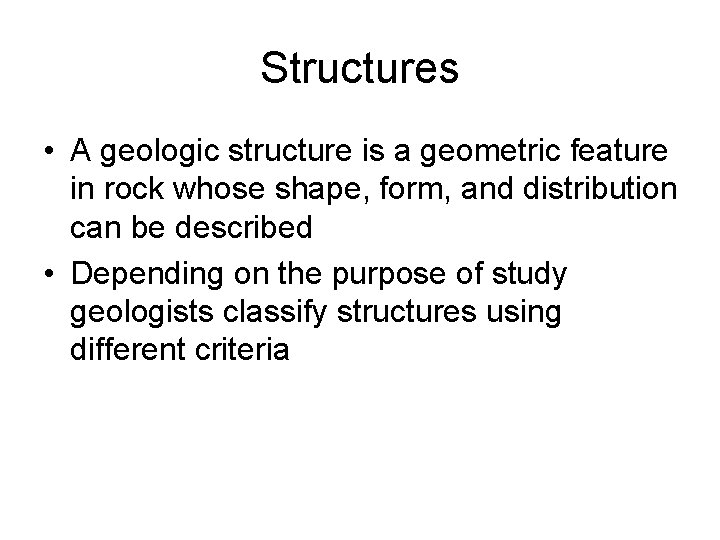 Structures

• A geologic structure is a geometric feature in rock whose shape, form, and distribution can be described

• Depending on the purpose of study geologists classify structures using different criteria